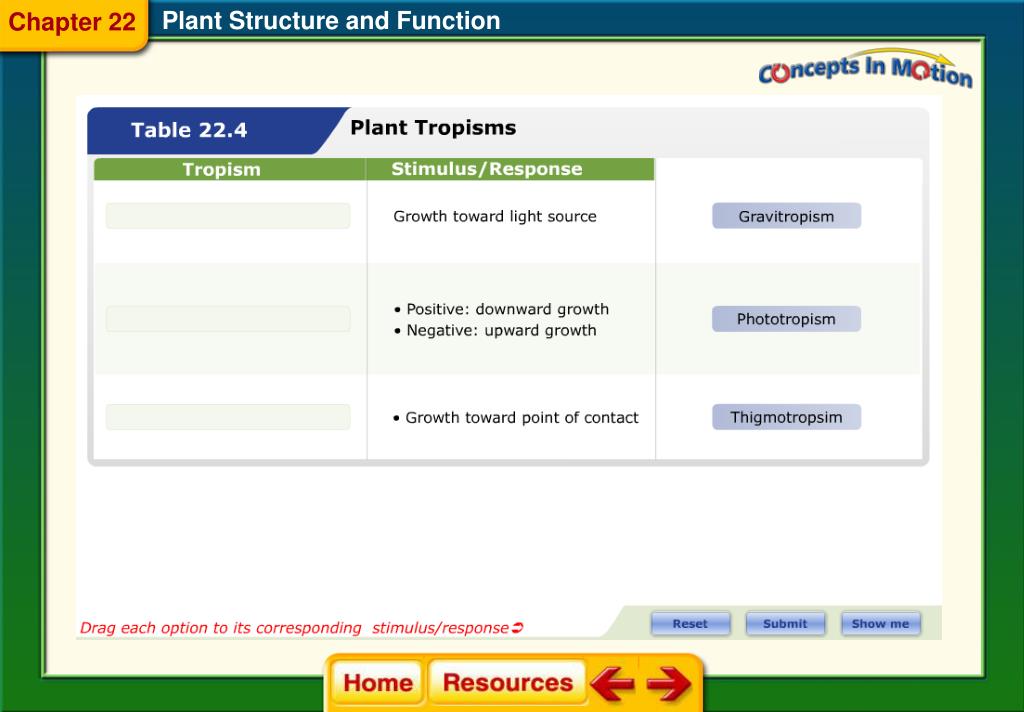 Chapter 22 Plant Structure and Function

Concepts In Motion

Table 22.4 Plant Tropisms

| Tropism | Stimulus/Response | |
|---|---|---|
| | Growth toward light source | Gravitropism |
| | • Positive: downward growth • Negative: upward growth | Phototropism |
| | • Growth toward point of contact | Thigmotropsim |

Drag each option to its corresponding stimulus/response

Reset Submit Show me

Home Resources